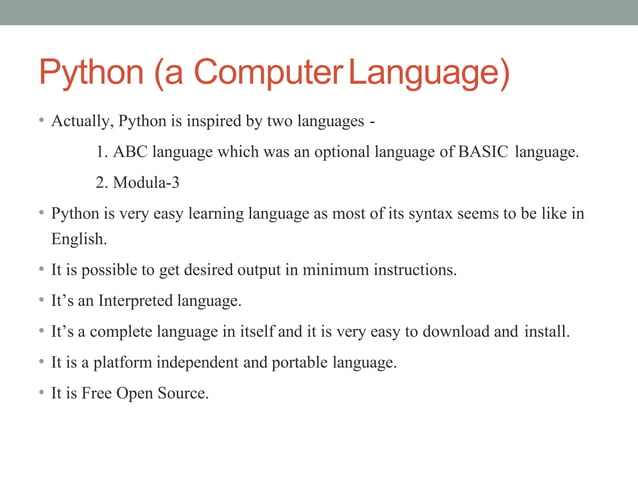 Python (a Computer Language)

• Actually, Python is inspired by two languages -

1. ABC language which was an optional language of BASIC language.

2. Modula-3

• Python is very easy learning language as most of its syntax seems to be like in English.

• It is possible to get desired output in minimum instructions.

• It's an Interpreted language.

• It's a complete language in itself and it is very easy to download and install.

• It is a platform independent and portable language.

• It is Free Open Source.